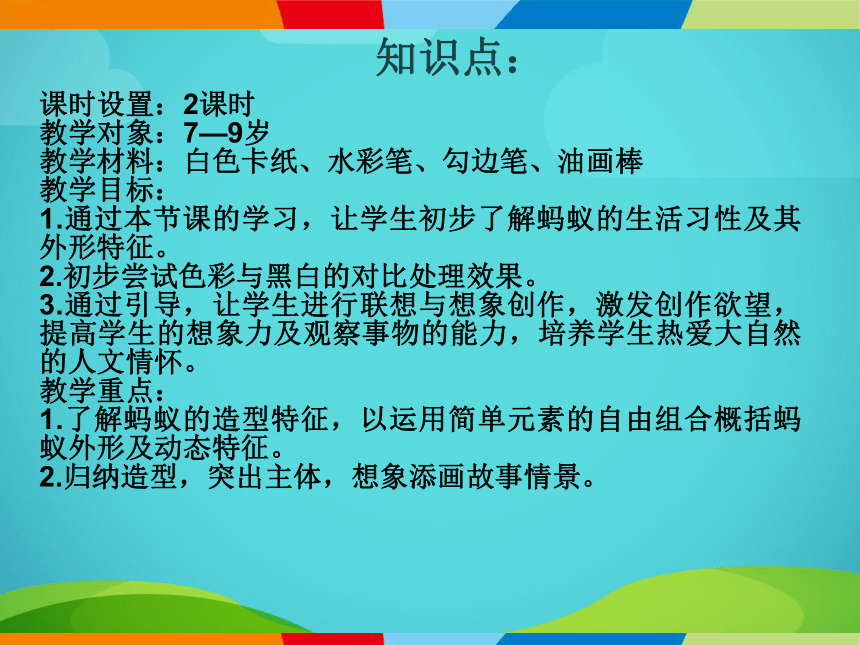 知识点：

课时设置：2课时
教学对象：7—9岁
教学材料：白色卡纸、水彩笔、勾边笔、油画棒
教学目标：
1.通过本节课的学习，让学生初步了解蚂蚁的生活习性及其外形特征。
2.初步尝试色彩与黑白的对比处理效果。
3.通过引导，让学生进行联想与想象创作，激发创作欲望，提高学生的想象力及观察事物的能力，培养学生热爱大自然的人文情怀。
教学重点：
1.了解蚂蚁的造型特征，以运用简单元素的自由组合概括蚂蚁外形及动态特征。
2.归纳造型，突出主体，想象添画故事情景。